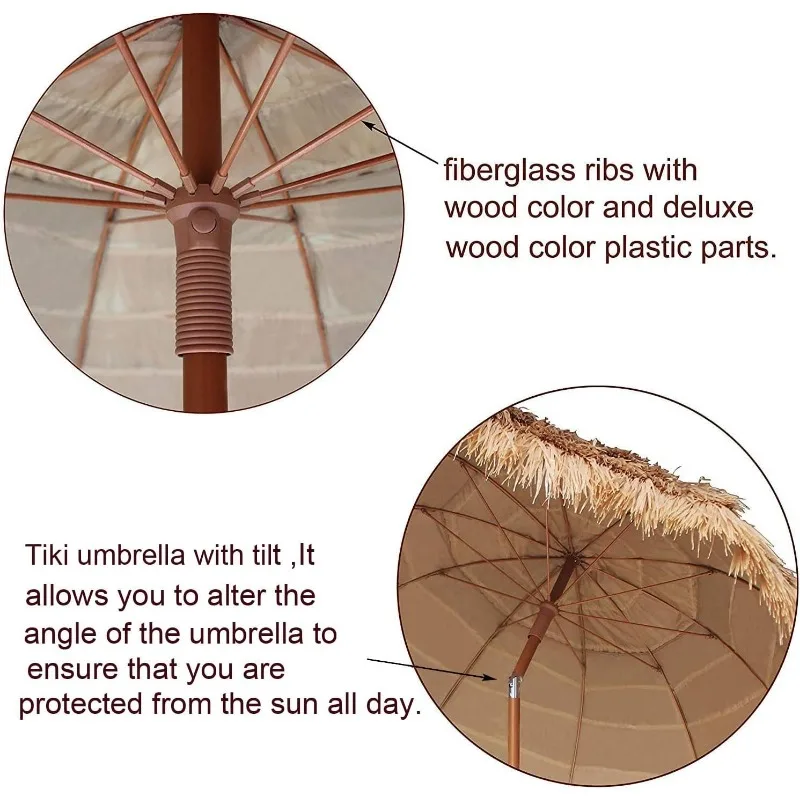 fiberglass ribs with wood color and deluxe wood color plastic parts.

Tiki umbrella with tilt ,It allows you to alter the angle of the umbrella to ensure that you are protected from the sun all day.